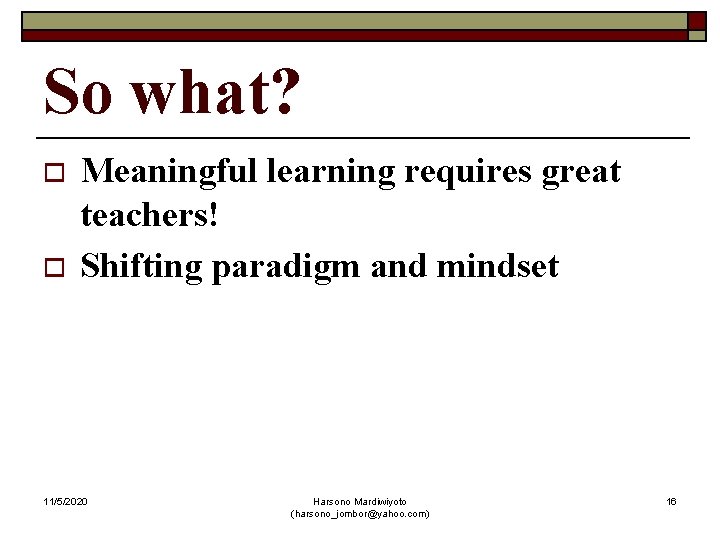 So what?

Meaningful learning requires great teachers!

Shifting paradigm and mindset

11/5/2020

Harsono Mardiwiyoto
(harsono_jombor@yahoo.com)

16